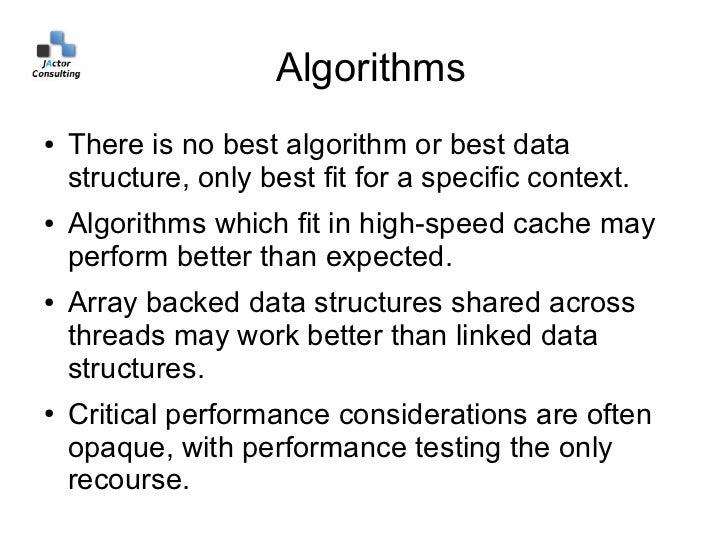 JActor Consulting

Algorithms

• There is no best algorithm or best data structure, only best fit for a specific context.

• Algorithms which fit in high-speed cache may perform better than expected.

• Array backed data structures shared across threads may work better than linked data structures.

• Critical performance considerations are often opaque, with performance testing the only recourse.